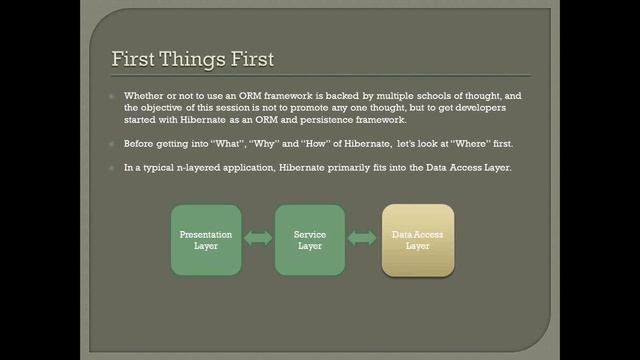 First Things First

Whether or not to use an ORM framework is backed by multiple schools of thought, and the objective of this session is not to promote any one thought, but to get developers started with Hibernate as an ORM and persistence framework.

Before getting into "What", "Why" and "How" of Hibernate, let's look at "Where" first.

In a typical n-layered application, Hibernate primarily fits into the Data Access Layer.

Presentation Layer

Service Layer

Data Access Layer